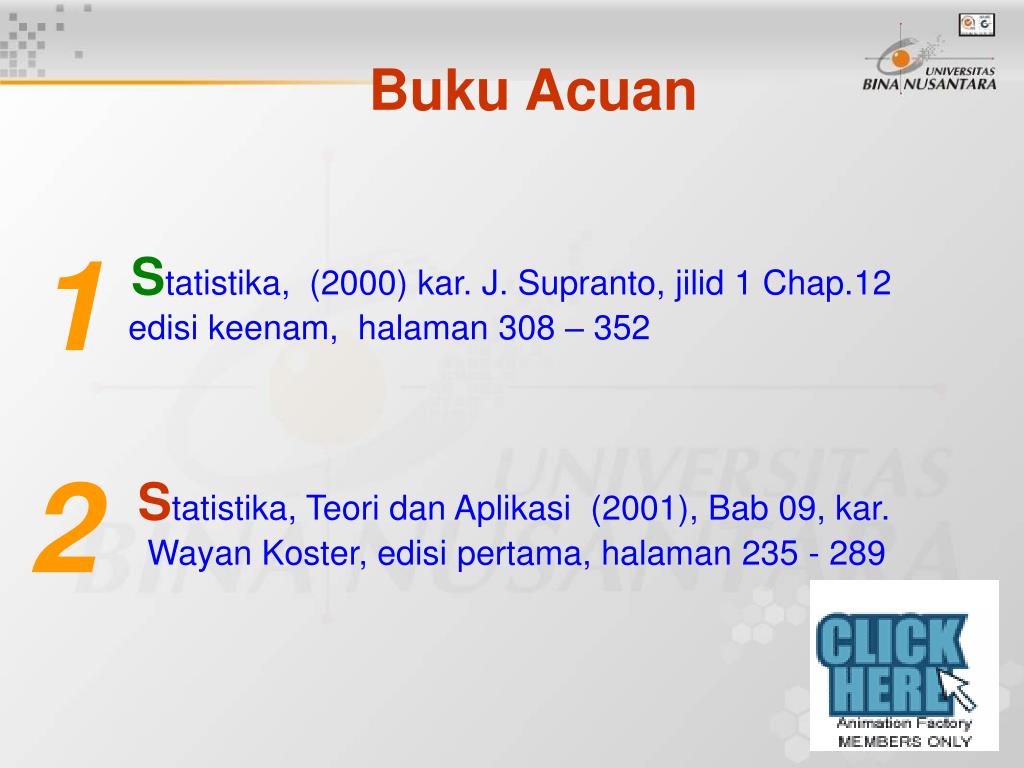 UNIVERSITAS BINA NUSANTARA

Buku Acuan

1

Statistika, (2000) kar. J. Supranto, jilid 1 Chap.12 edisi keenam, halaman 308 – 352

2

Statistika, Teori dan Aplikasi (2001), Bab 09, kar. Wayan Koster, edisi pertama, halaman 235 - 289

CLICK HERE
Animation Factory
MEMBERS ONLY